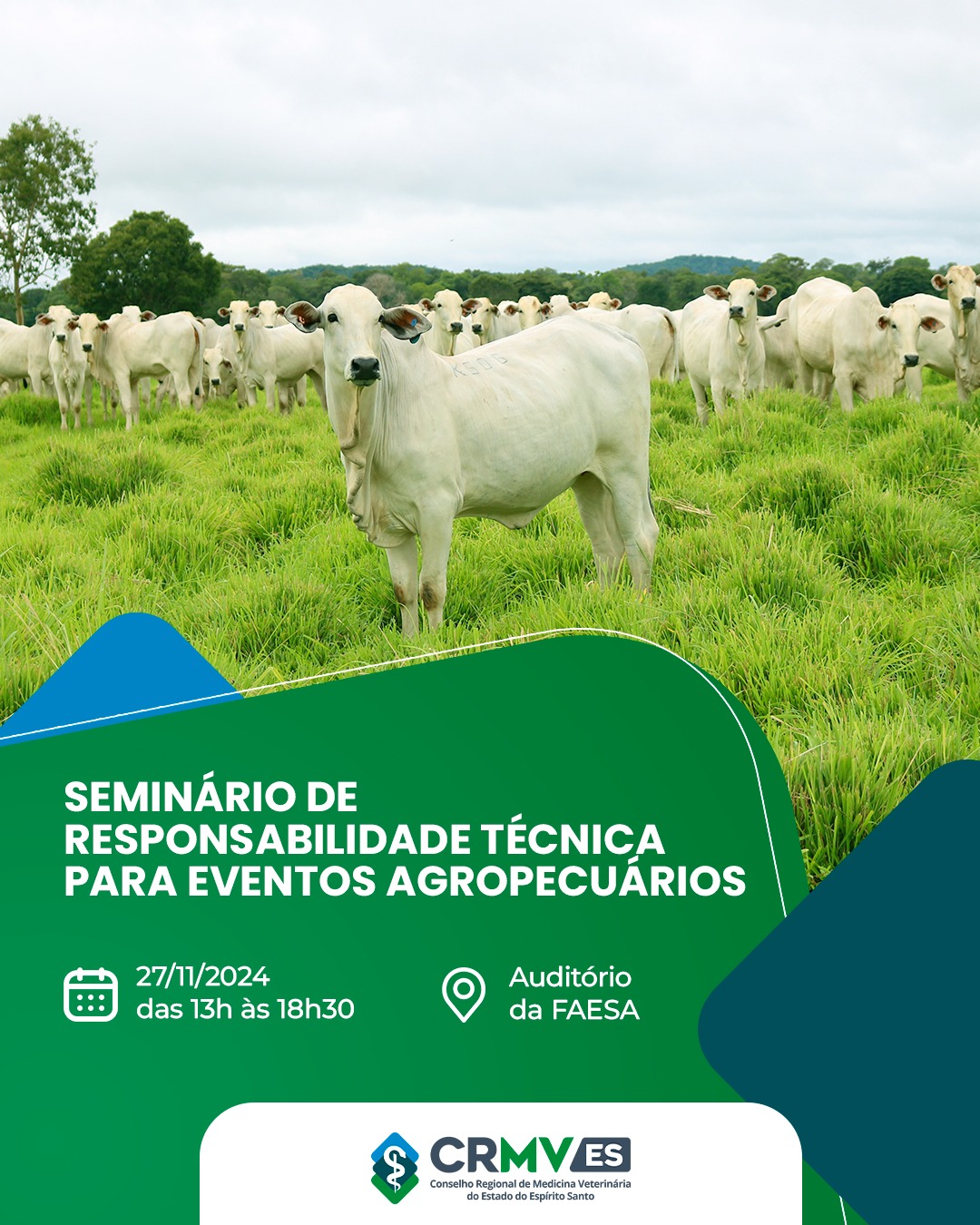 K506

SEMINÁRIO DE RESPONSABILIDADE TÉCNICA PARA EVENTOS AGROPECUÁRIOS

27/11/2024
das 13h às 18h30

Auditório da FAESA

CRMV ES
Conselho Regional de Medicina Veterinária do Estado do Espírito Santo